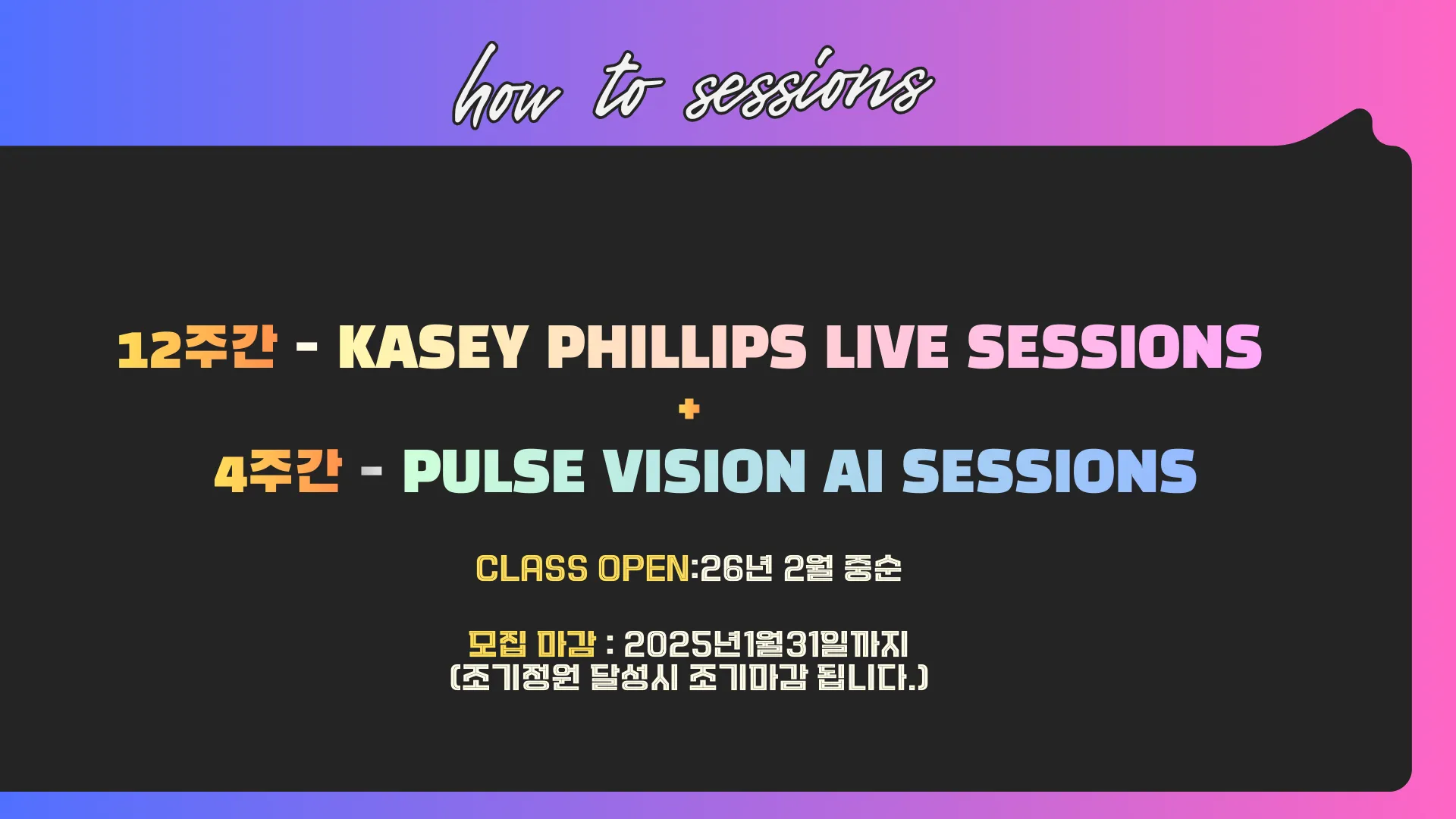 how to sessions

12주간 - KASEY PHILLIPS LIVE SESSIONS

+

4주간 - PULSE VISION AI SESSIONS

CLASS OPEN:26년 2월 중순

모집 마감 : 2025년1월31일까지
(조기정원 달성시 조기마감 됩니다.)